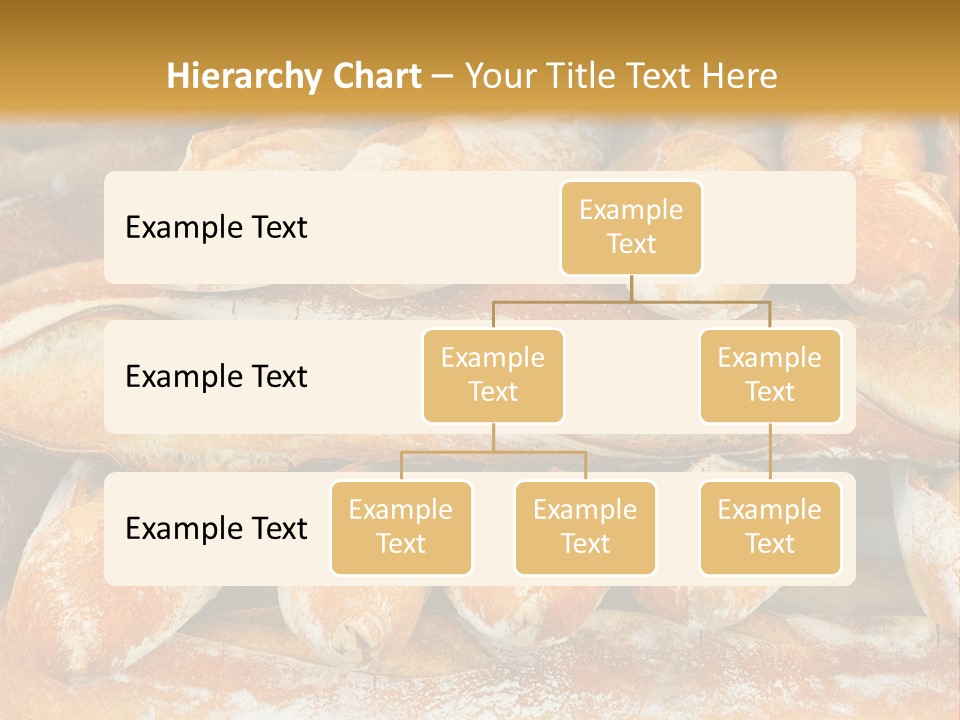 Hierarchy Chart – Your Title Text Here

Example Text

Example Text

Example Text

Example Text

Example Text

Example Text

Example Text

Example Text

Example Text